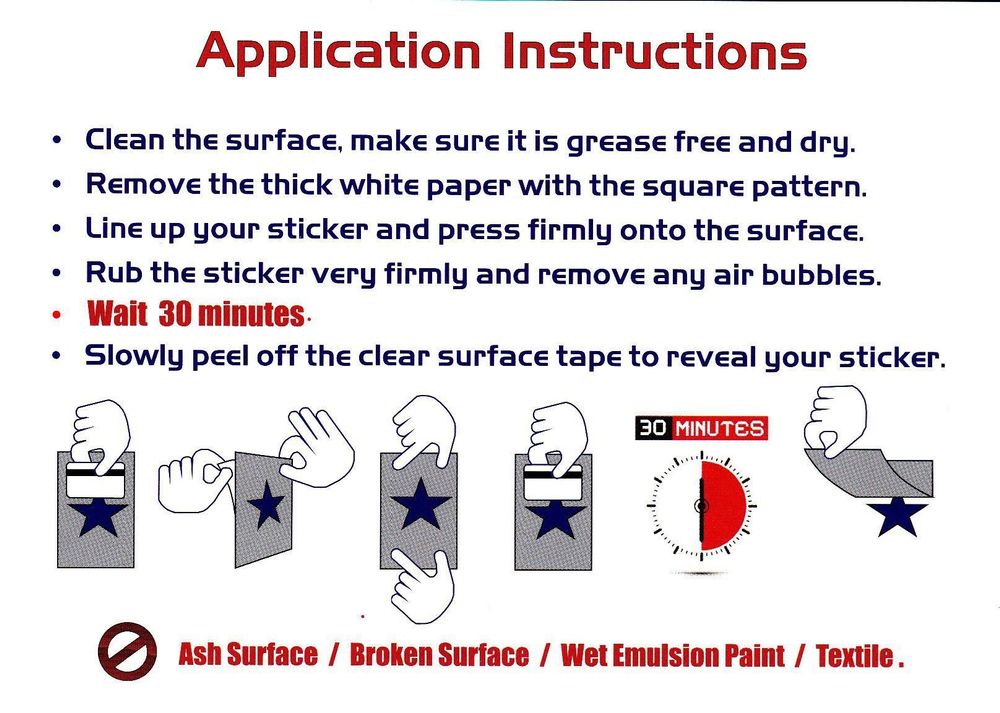 Application Instructions

• Clean the surface, make sure it is grease free and dry.
• Remove the thick white paper with the square pattern.
• Line up your sticker and press firmly onto the surface.
• Rub the sticker very firmly and remove any air bubbles.
• Wait 30 minutes.
• Slowly peel off the clear surface tape to reveal your sticker.

30 MINUTES

Ash Surface / Broken Surface / Wet Emulsion Paint / Textile .